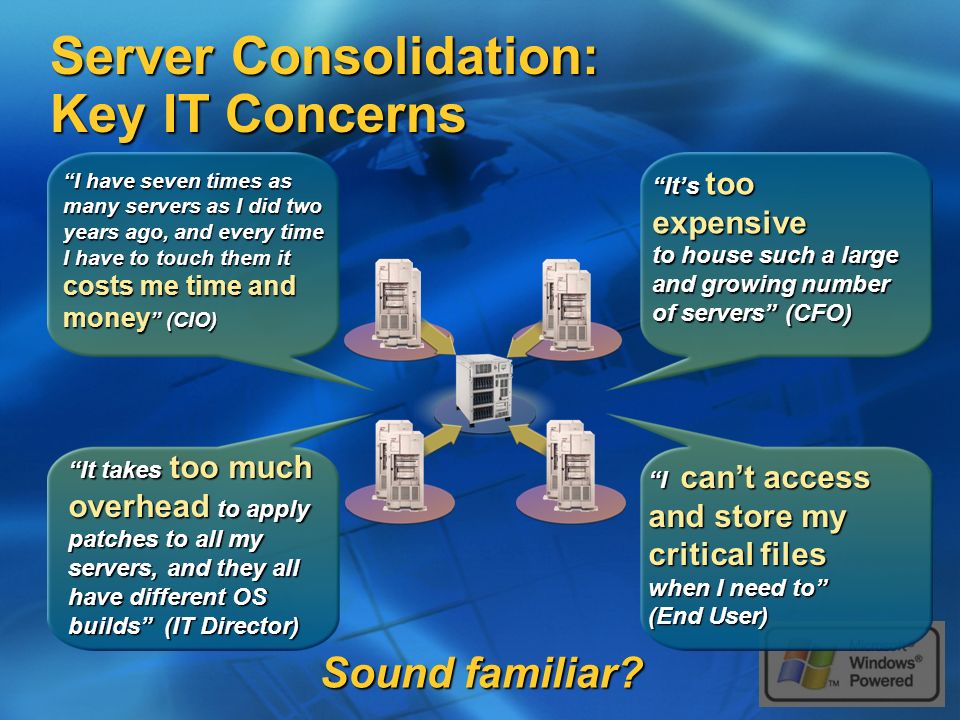 Server Consolidation: Key IT Concerns

"I have seven times as many servers as I did two years ago, and every time I have to touch them it costs me time and money" (CIO)

"It's too expensive to house such a large and growing number of servers" (CFO)

"It takes too much overhead to apply patches to all my servers, and they all have different OS builds" (IT Director)

"I can't access and store my critical files when I need to" (End User)

Sound familiar?

Windows® Powered